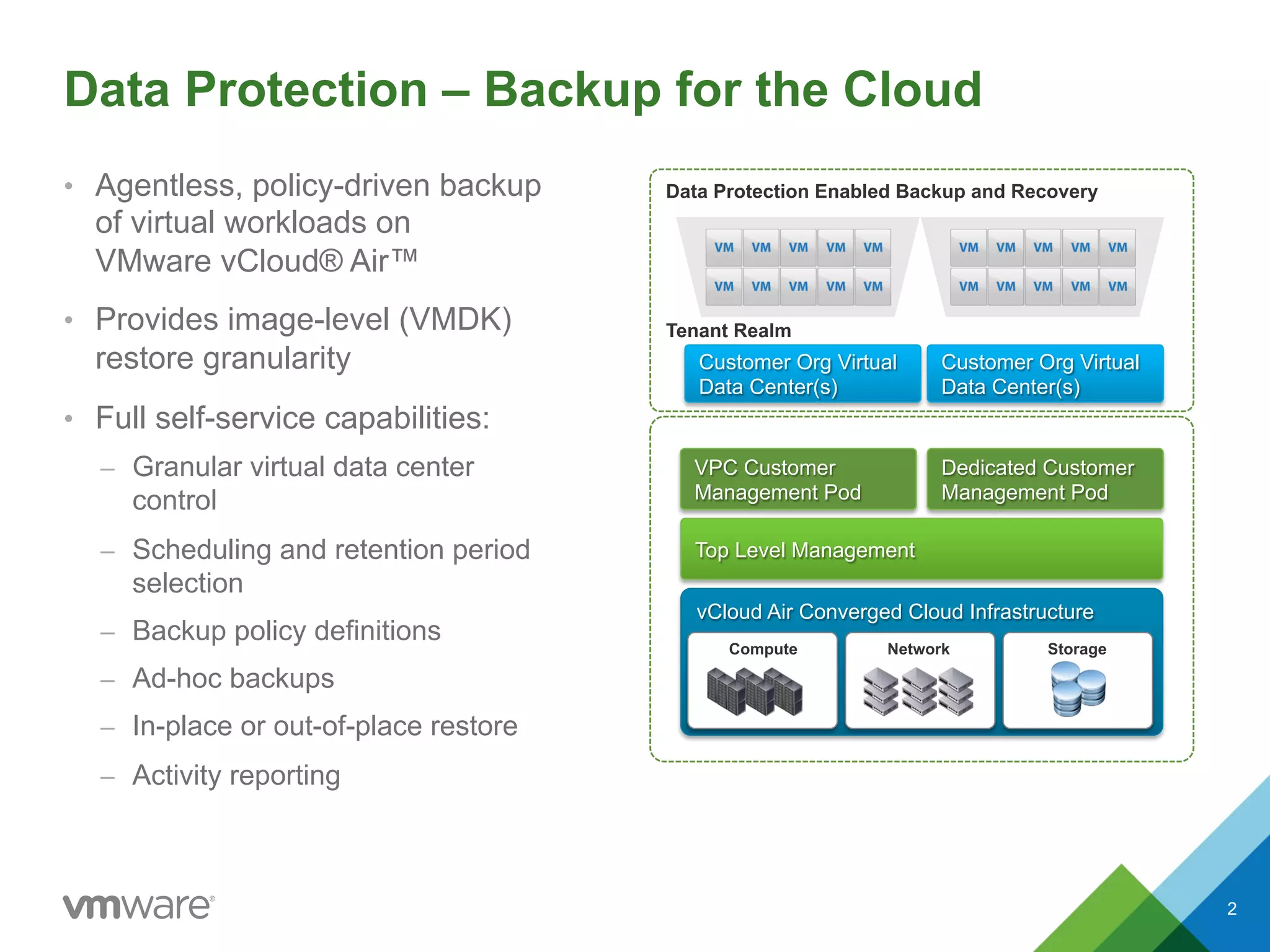 Data Protection – Backup for the Cloud

• Agentless, policy-driven backup of virtual workloads on VMware vCloud® Air™

• Provides image-level (VMDK) restore granularity

• Full self-service capabilities:

– Granular virtual data center control

– Scheduling and retention period selection

– Backup policy definitions

– Ad-hoc backups

– In-place or out-of-place restore

– Activity reporting

Data Protection Enabled Backup and Recovery

VM VM VM VM VM
VM VM VM VM VM

VM VM VM VM VM
VM VM VM VM VM

Tenant Realm

Customer Org Virtual Data Center(s)

Customer Org Virtual Data Center(s)

VPC Customer Management Pod

Dedicated Customer Management Pod

Top Level Management

vCloud Air Converged Cloud Infrastructure

Compute

Network

Storage

vmware®

2